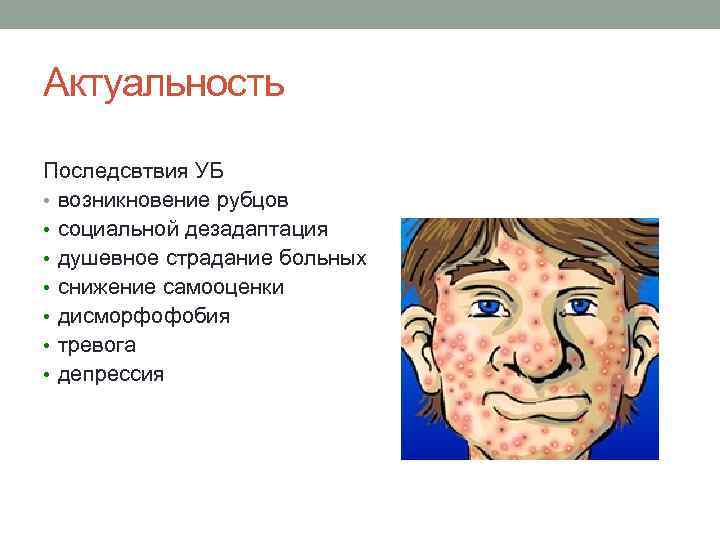 Актуальность

Последсвтвия УБ
• возникновение рубцов
• социальной дезадаптация
• душевное страдание больных
• снижение самооценки
• дисморфофобия
• тревога
• депрессия